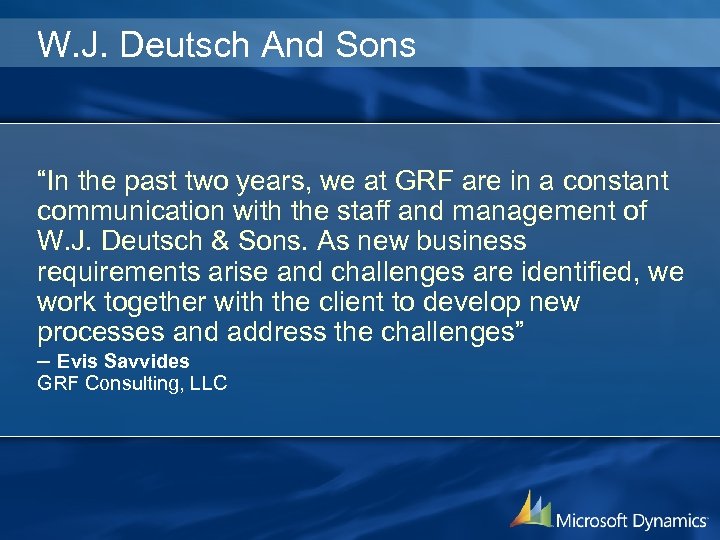 W.J. Deutsch And Sons

“In the past two years, we at GRF are in a constant communication with the staff and management of W.J. Deutsch & Sons. As new business requirements arise and challenges are identified, we work together with the client to develop new processes and address the challenges”

– Evis Savvides
GRF Consulting, LLC

Microsoft Dynamics